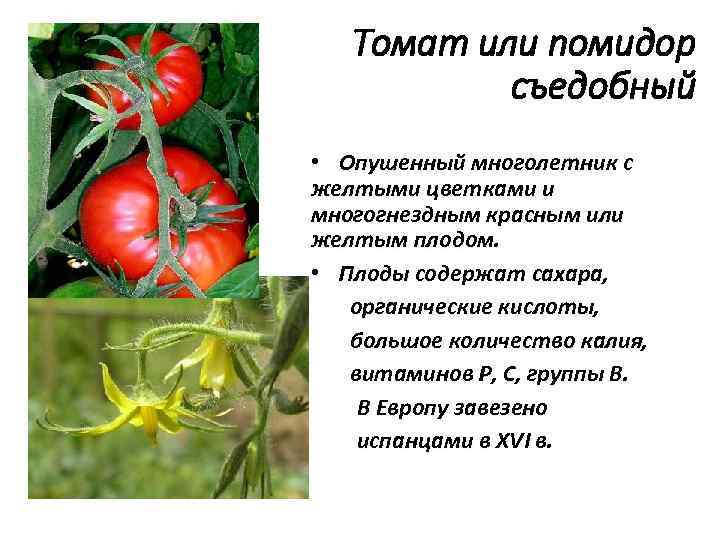 Томат или помидор съедобный

• Опушенный многолетник с желтыми цветками и многогнездным красным или желтым плодом.

• Плоды содержат сахара, органические кислоты, большое количество калия, витаминов Р, С, группы В. В Европу завезено испанцами в XVI в.